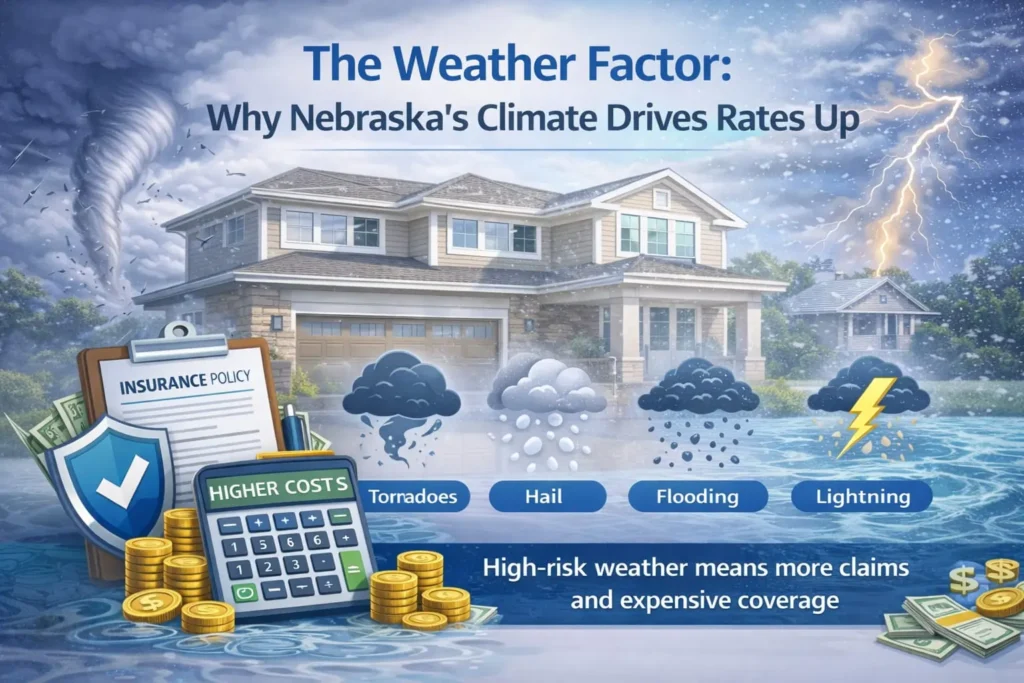 The Weather Factor:
Why Nebraska's Climate Drives Rates Up

INSURANCE POLICY

HIGHER COSTS

Tornadoes

Hail

Flooding

Lightning

High-risk weather means more claims and expensive coverage